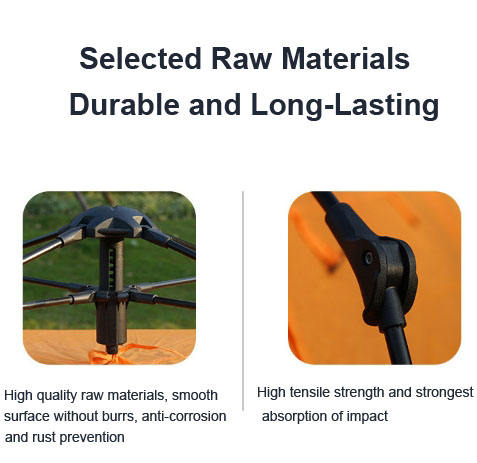 Selected Raw Materials
Durable and Long-Lasting

High quality raw materials, smooth surface without burrs, anti-corrosion and rust prevention

High tensile strength and strongest absorption of impact